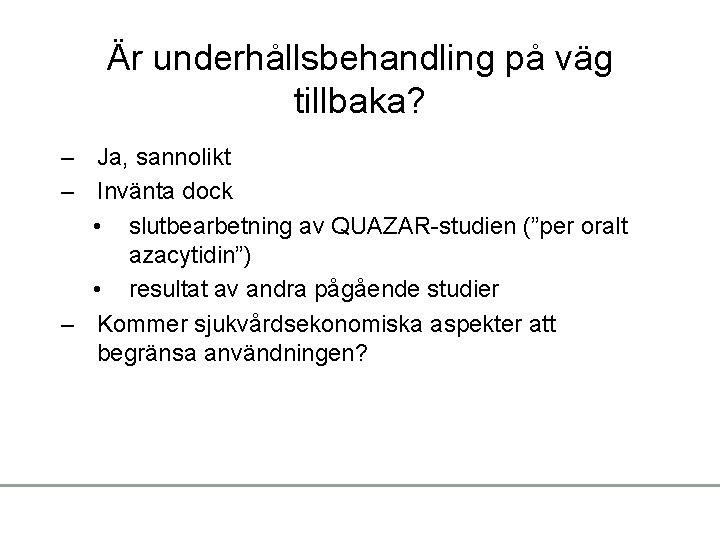 Är underhållsbehandling på väg tillbaka?

– Ja, sannolikt
– Invänta dock
• slutbearbetning av QUAZAR-studien (”per oralt azacytidin”)
• resultat av andra pågående studier
– Kommer sjukvårdsekonomiska aspekter att begränsa användningen?